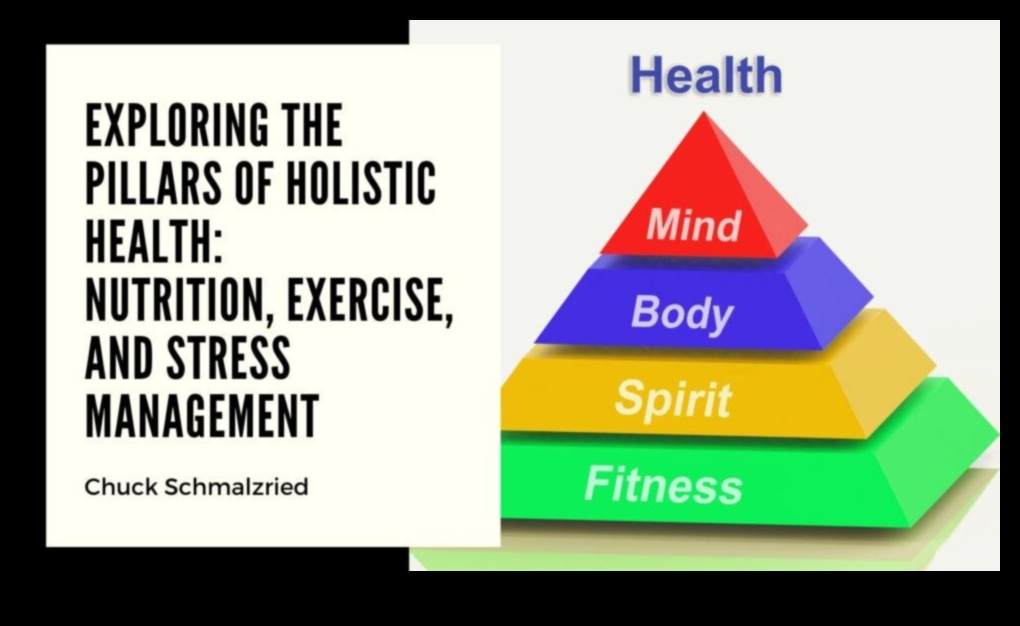 EXPLORING THE PILLARS OF HOLISTIC HEALTH: NUTRITION, EXERCISE, AND STRESS MANAGEMENT

Chuck Schmalzried

Health

Mind

Body

Spirit

Fitness